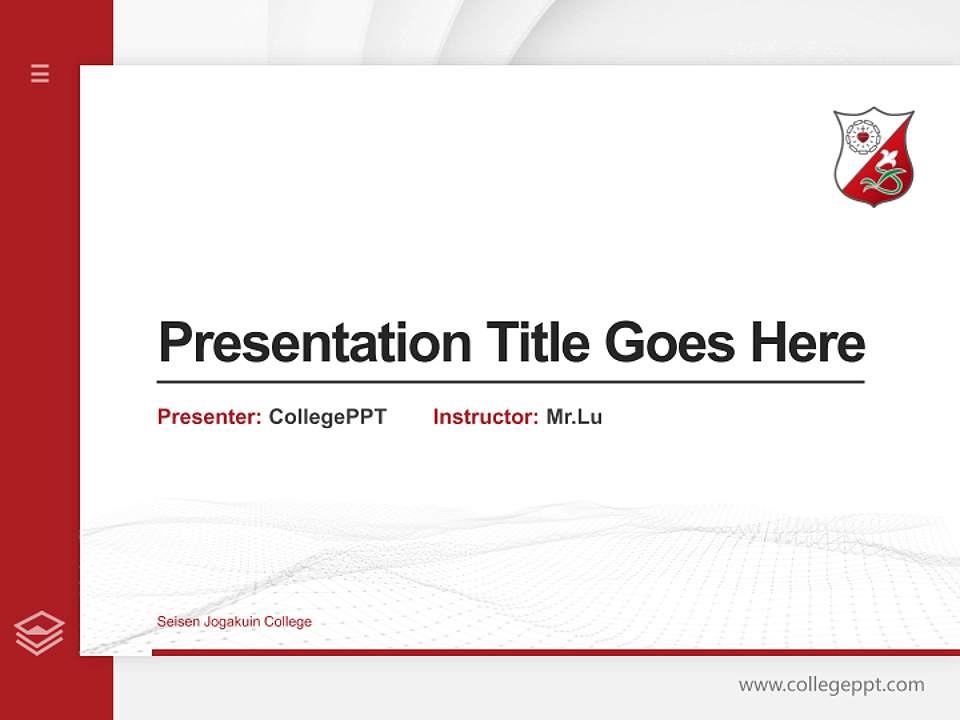 Presentation Title Goes Here

Presenter: CollegePPT Instructor: Mr.Lu

Seisen Jogakuin College

www.collegeppt.com